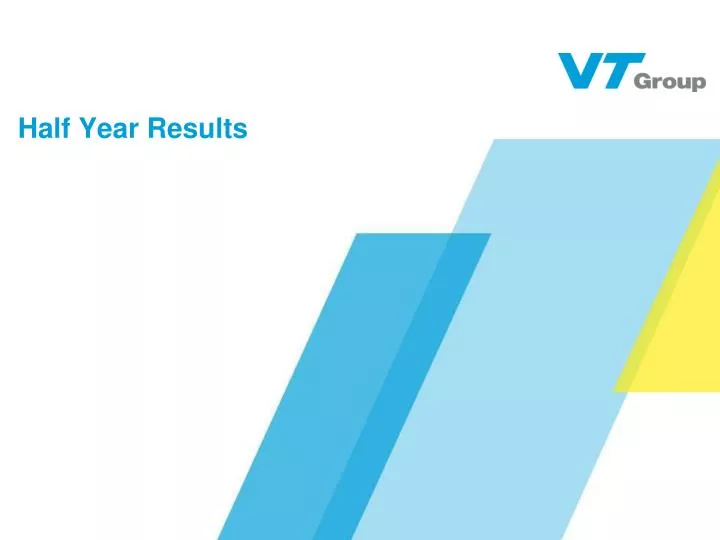 VT Group

Half Year Results